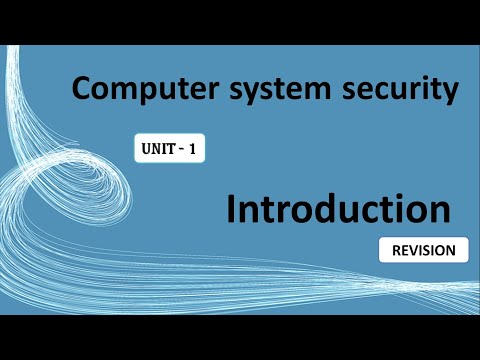 Computer system security

UNIT - 1

Introduction

REVISION